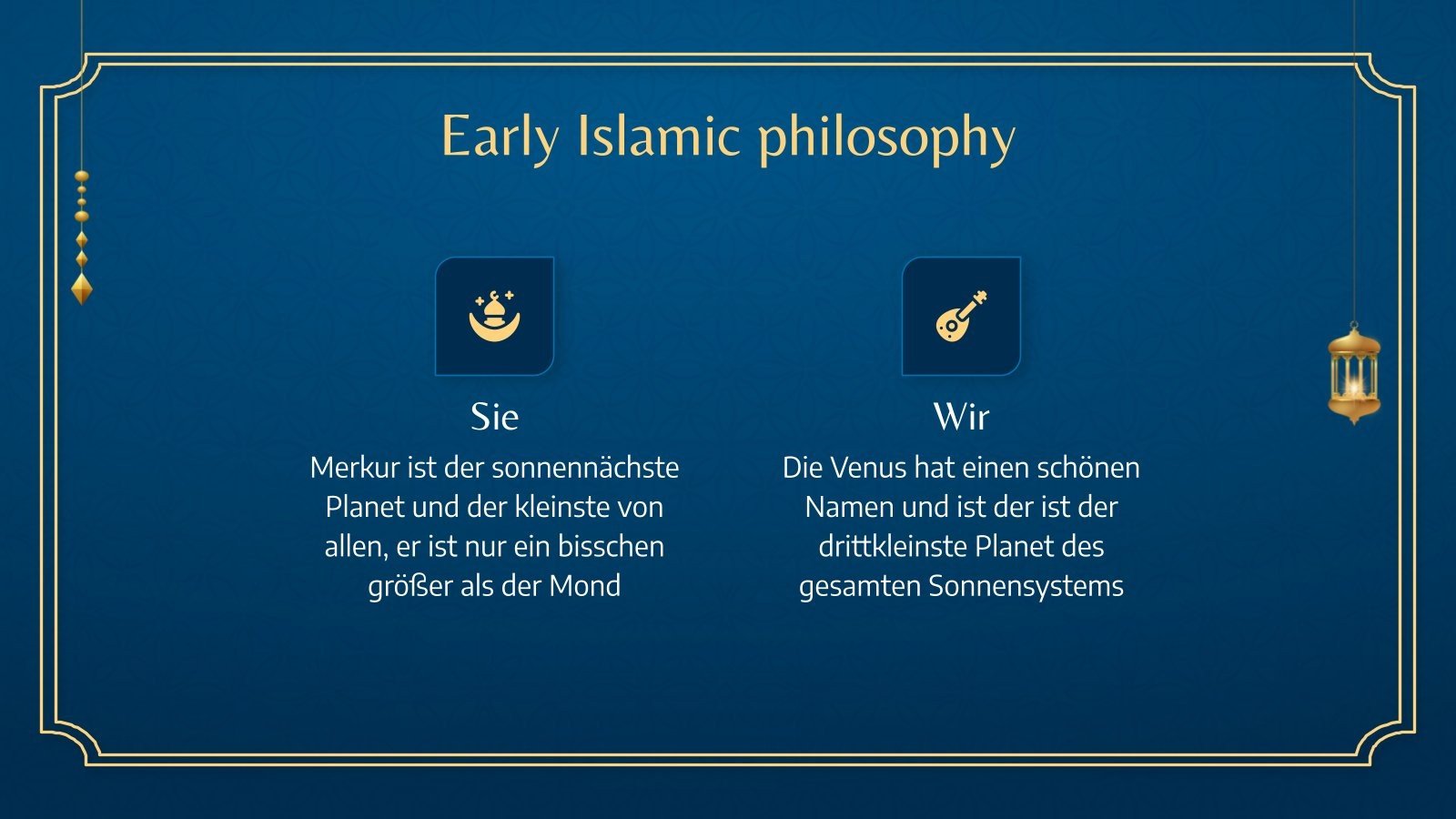 Early Islamic philosophy

Sie

Merkur ist der sonnennächste Planet und der kleinste von allen, er ist nur ein bisschen größer als der Mond

Wir

Die Venus hat einen schönen Namen und ist der ist der drittkleinste Planet des gesamten Sonnensystems